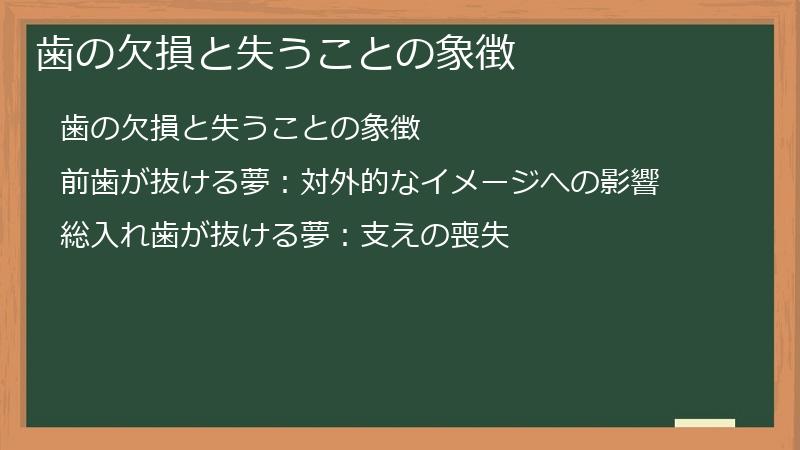 歯の欠損と失うことの象徴

歯の欠損と失うことの象徴

前歯が抜ける夢：対外的なイメージへの影響

総入れ歯が抜ける夢：支えの喪失